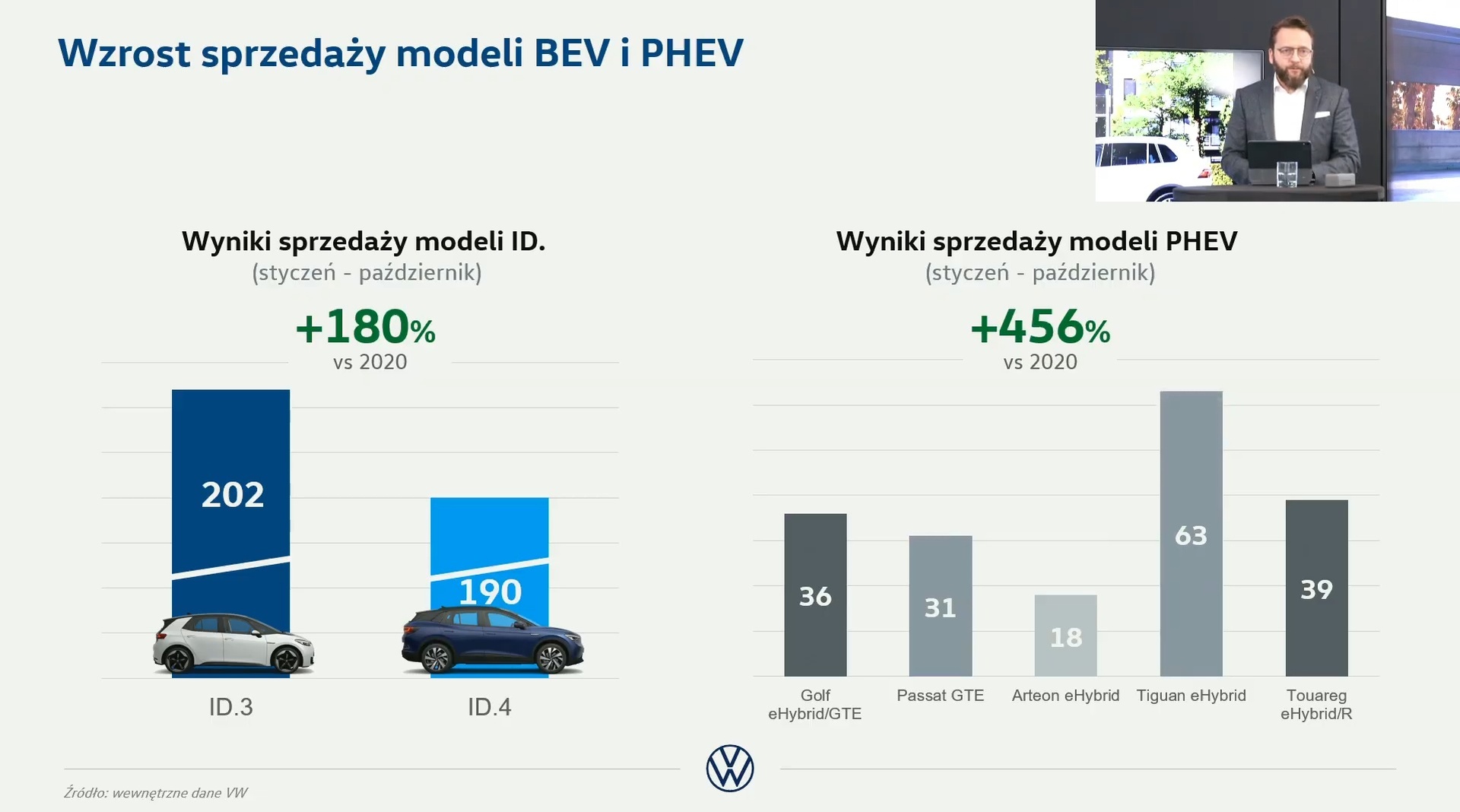 Wzrost sprzedaży modeli BEV i PHEV

Wyniki sprzedaży modeli ID.
(styczeń - październik)

+180%
vs 2020

202

190

ID.3

ID.4

Wyniki sprzedaży modeli PHEV
(styczeń - październik)

+456%
vs 2020

36

31

18

63

39

Golf eHybrid/GTE

Passat GTE

Arteon eHybrid

Tiguan eHybrid

Touareg eHybrid/R

Źródło: wewnętrzne dane VW